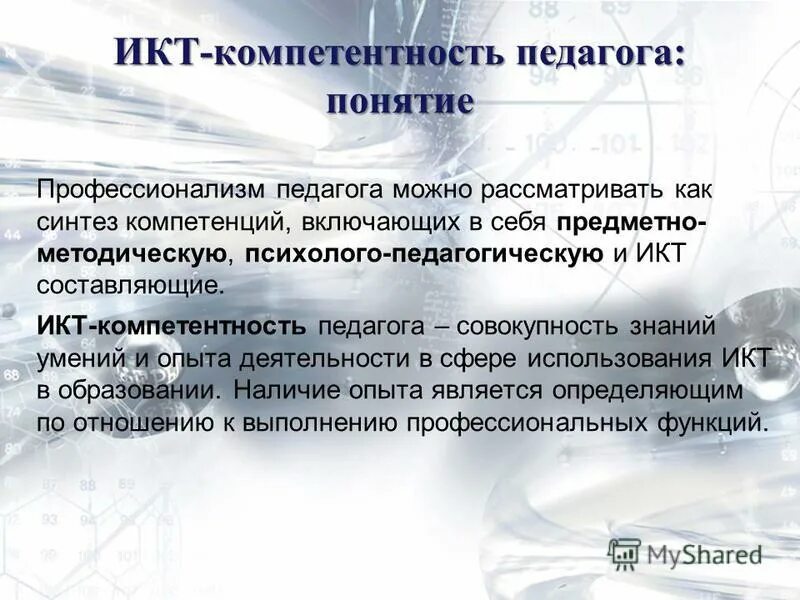 ИКТ-компетентность педагога: понятие

Профессионализм педагога можно рассматривать как синтез компетенций, включающих в себя предметно-методическую, психолого-педагогическую и ИКТ составляющие.

ИКТ-компетентность педагога – совокупность знаний умений и опыта деятельности в сфере использования ИКТ в образовании. Наличие опыта является определяющим по отношению к выполнению профессиональных функций.

MyShared